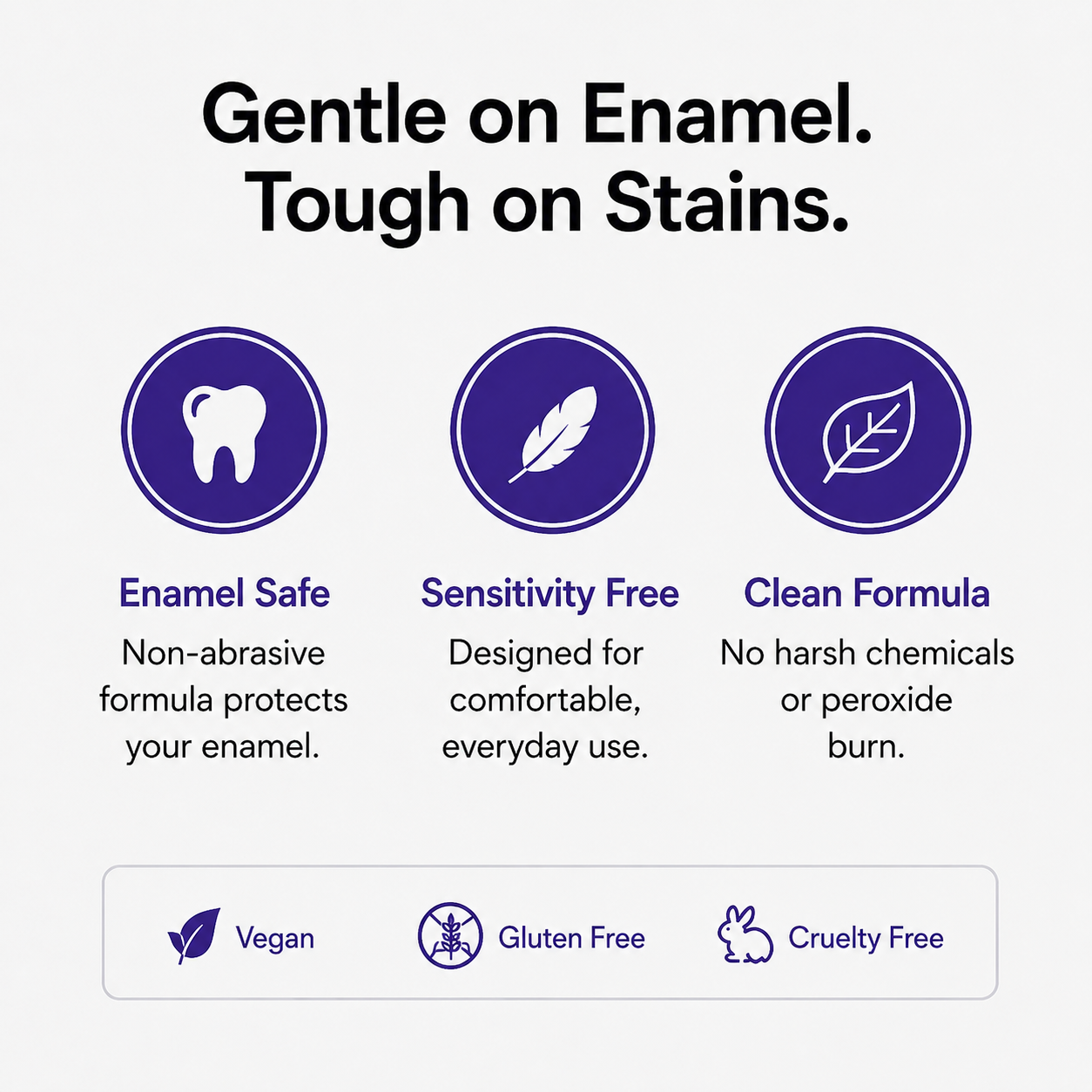 Gentle on Enamel. Tough on Stains.

Enamel Safe
Non-abrasive formula protects your enamel.

Sensitivity Free
Designed for comfortable, everyday use.

Clean Formula
No harsh chemicals or peroxide burn.

Vegan

Gluten Free

Cruelty Free